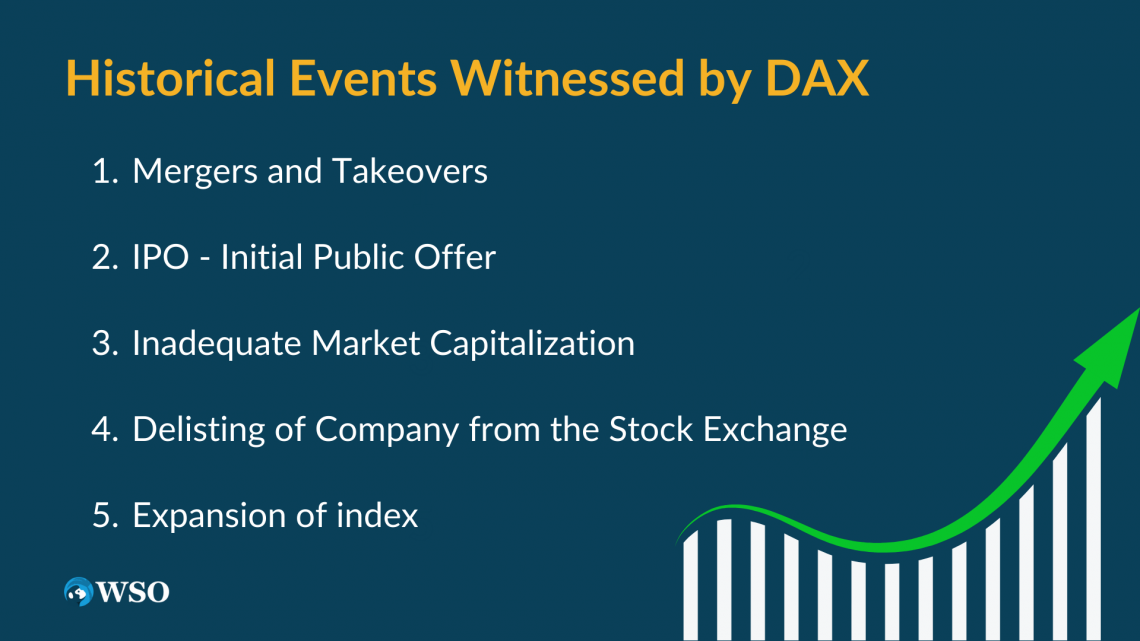 Historical Events Witnessed by DAX

1. Mergers and Takeovers

2. IPO - Initial Public Offer

3. Inadequate Market Capitalization

4. Delisting of Company from the Stock Exchange

5. Expansion of index

WSO